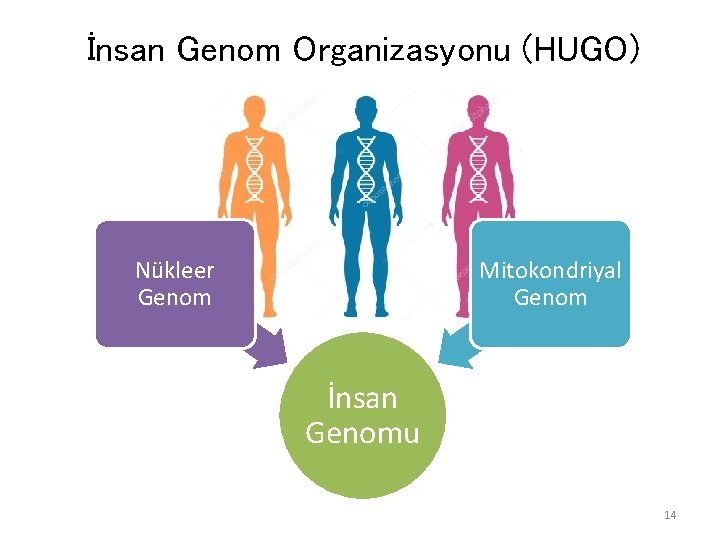 İnsan Genom Organizasyonu (HUGO)

Nükleer Genom

Mitokondriyal Genom

İnsan Genomu

14